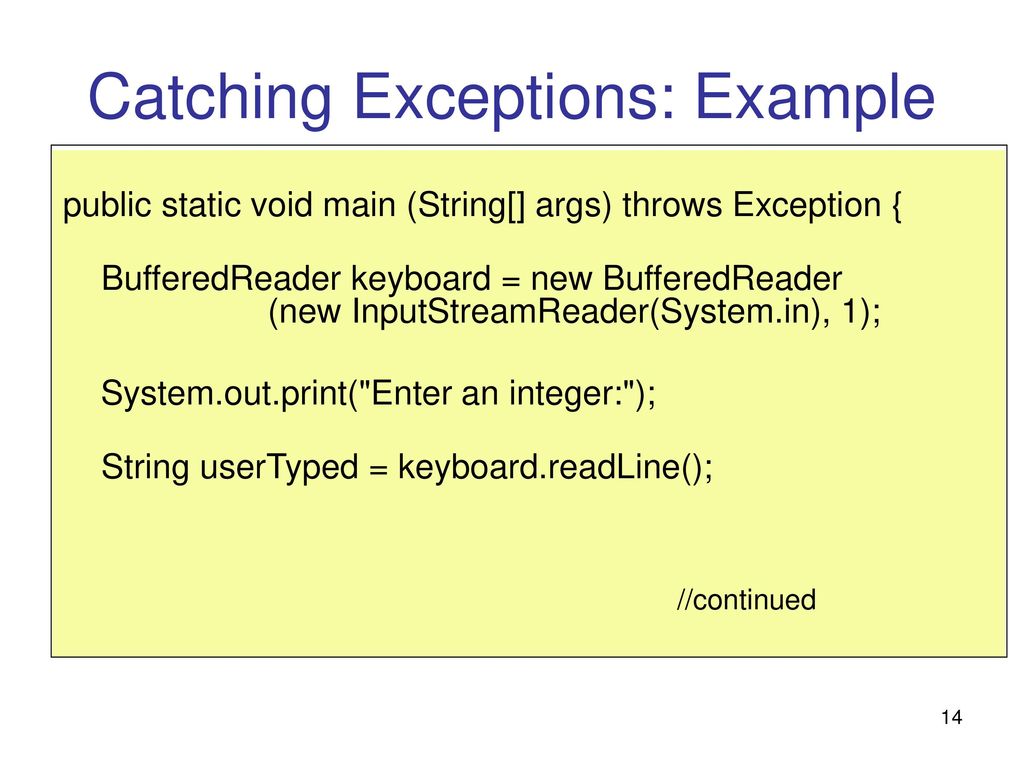 Catching Exceptions: Example

public static void main (String[] args) throws Exception {

BufferedReader keyboard = new BufferedReader
(new InputStreamReader(System.in), 1);

System.out.print("Enter an integer:");

String userTyped = keyboard.readLine();

//continued

14